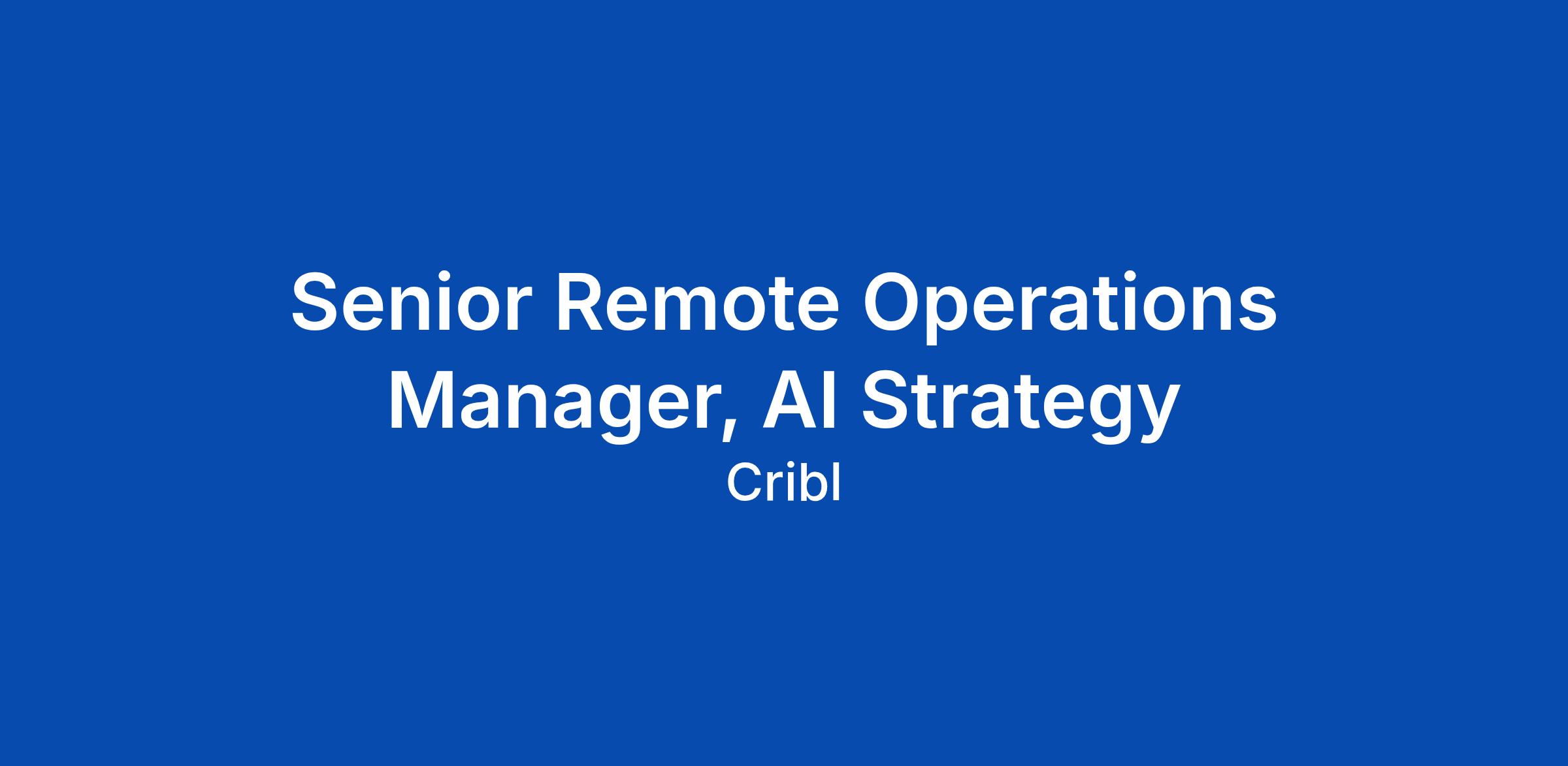 Senior Remote Operations Manager, AI Strategy

Cribl